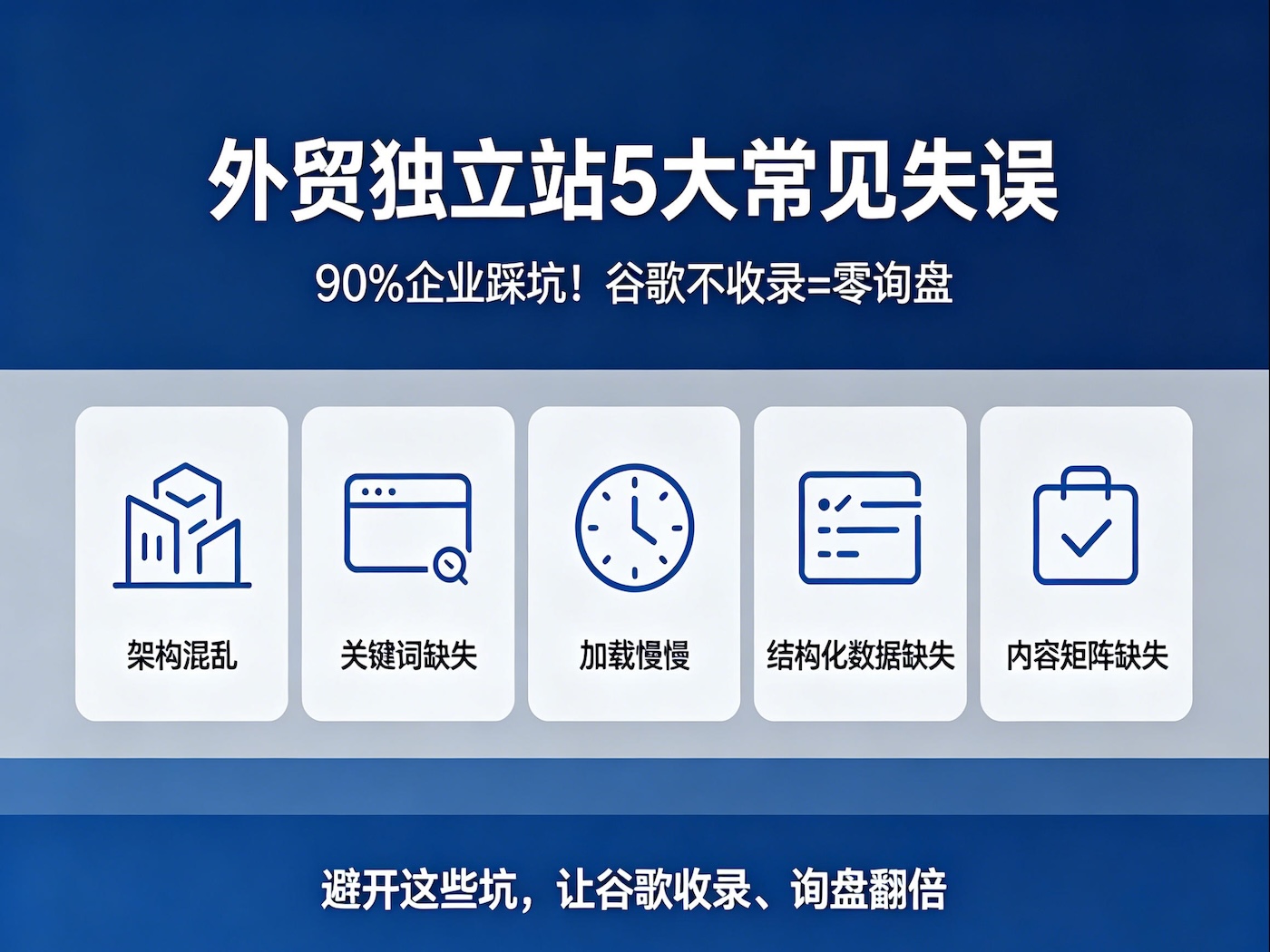 外贸独立站5大常见失误

90%企业踩坑！谷歌不收录=零询盘

架构混乱

关键词缺失

加载慢慢

结构化数据缺失

内容矩阵缺失

避开这些坑，让谷歌收录、询盘翻倍